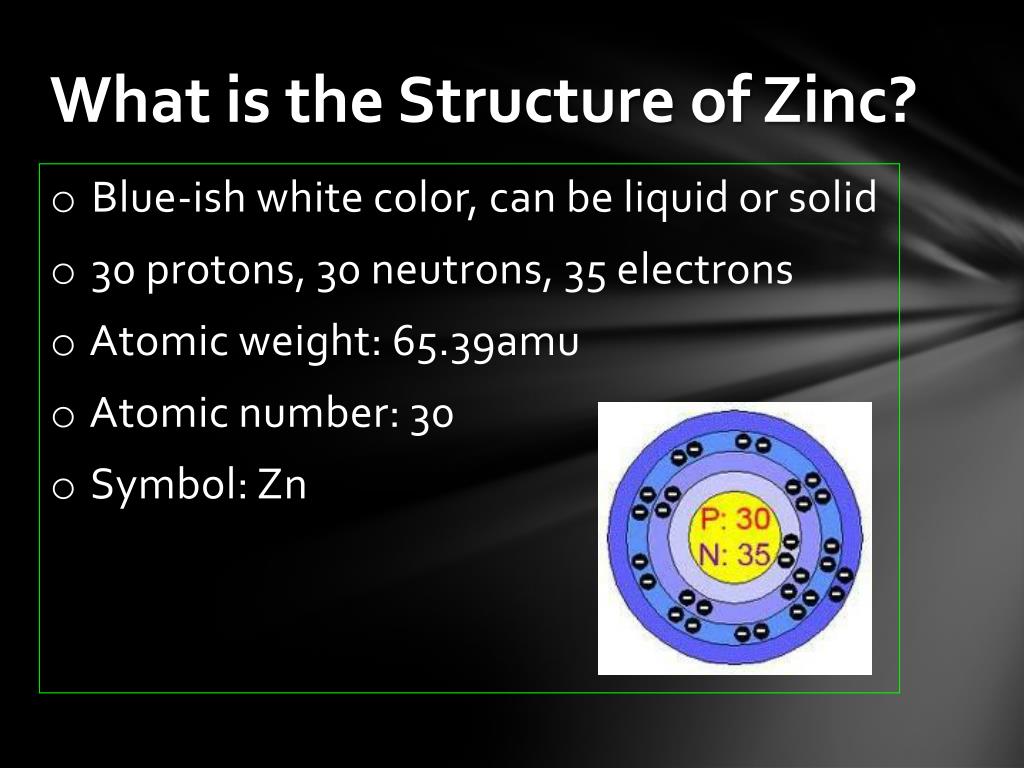 What is the Structure of Zinc?

o Blue-ish white color, can be liquid or solid
o 30 protons, 30 neutrons, 35 electrons
o Atomic weight: 65.39amu
o Atomic number: 30
o Symbol: Zn

P: 30
N: 35